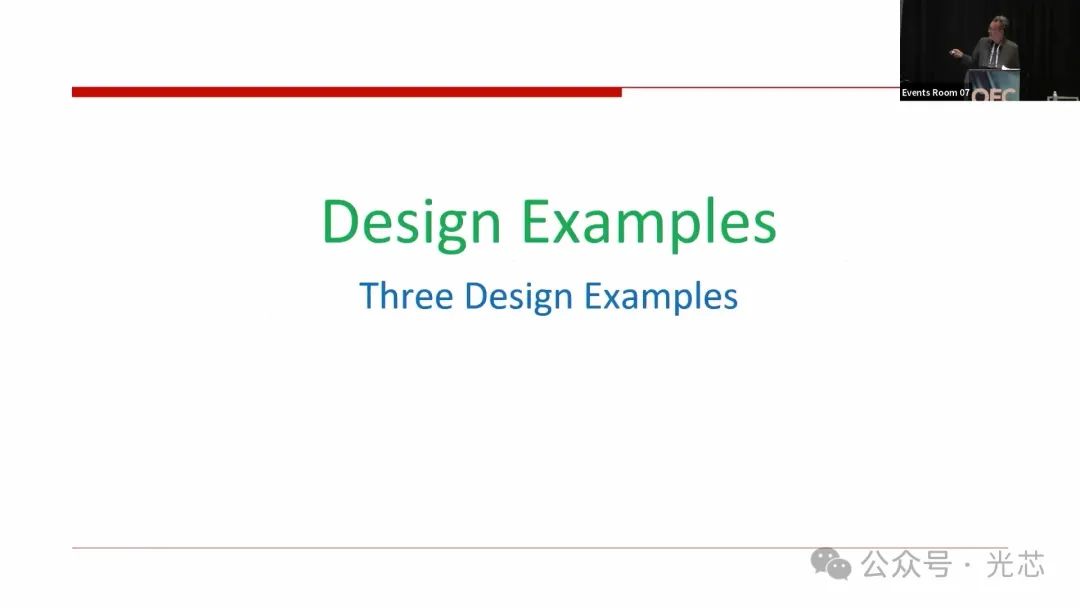 Events Room 07

OFC

Design Examples

Three Design Examples

公众号 · 光芯